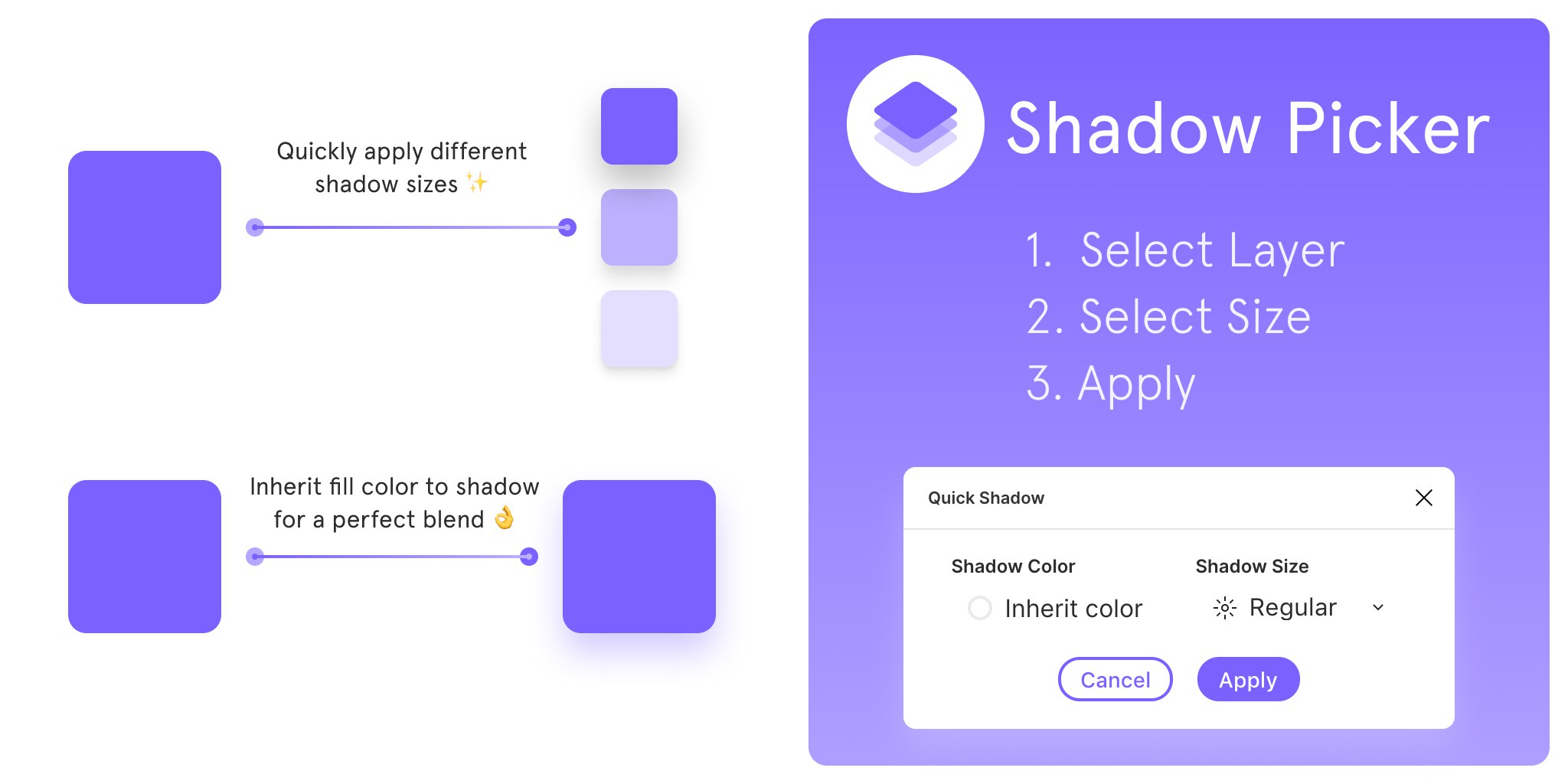 Quickly apply different shadow sizes ✨

Inherit fill color to shadow for a perfect blend 👌

Shadow Picker

1. Select Layer
2. Select Size
3. Apply

Quick Shadow

Shadow Color
Inherit color

Shadow Size
Regular

Cancel
Apply